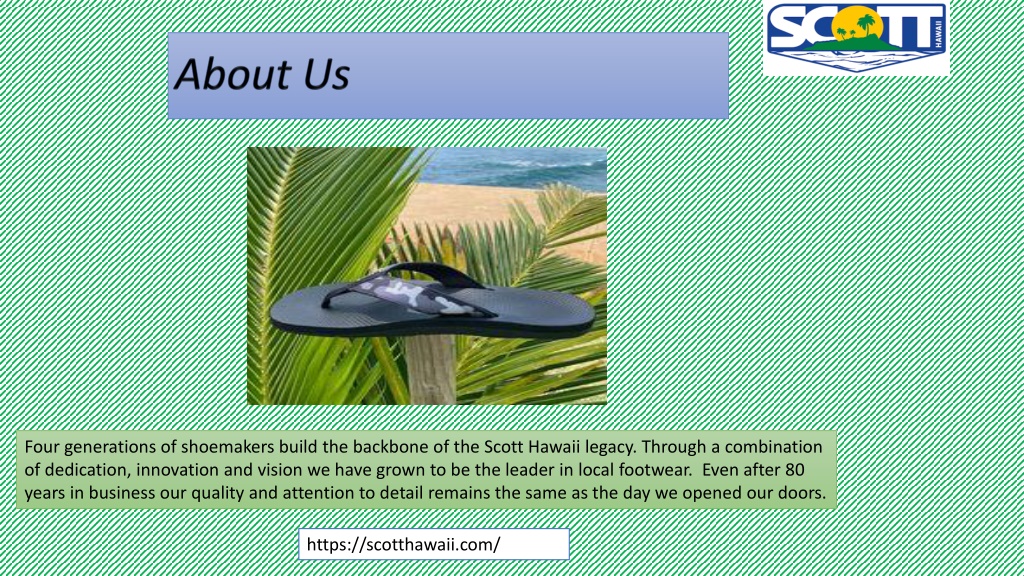 SCOTT HAWAII

About Us

Four generations of shoemakers build the backbone of the Scott Hawaii legacy. Through a combination of dedication, innovation and vision we have grown to be the leader in local footwear. Even after 80 years in business our quality and attention to detail remains the same as the day we opened our doors.

https://scotthawaii.com/